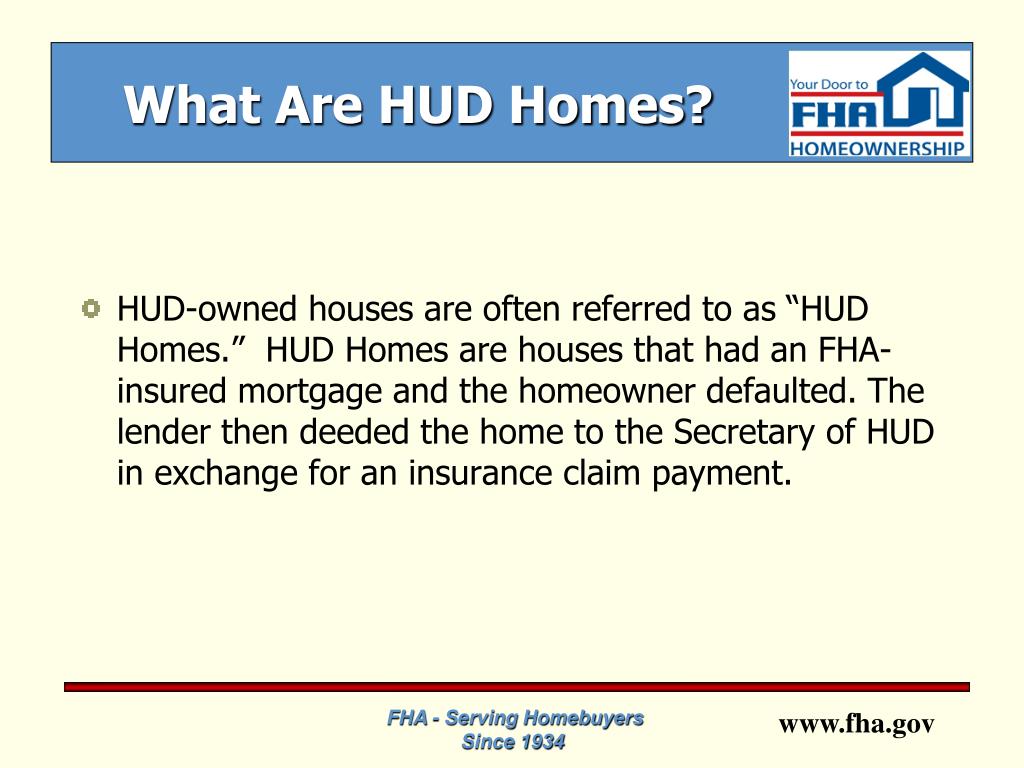 What Are HUD Homes?

Your Door to FHA HOMEOWNERSHIP

HUD-owned houses are often referred to as “HUD Homes.” HUD Homes are houses that had an FHA-insured mortgage and the homeowner defaulted. The lender then deeded the home to the Secretary of HUD in exchange for an insurance claim payment.

FHA - Serving Homebuyers Since 1934

www.fha.gov